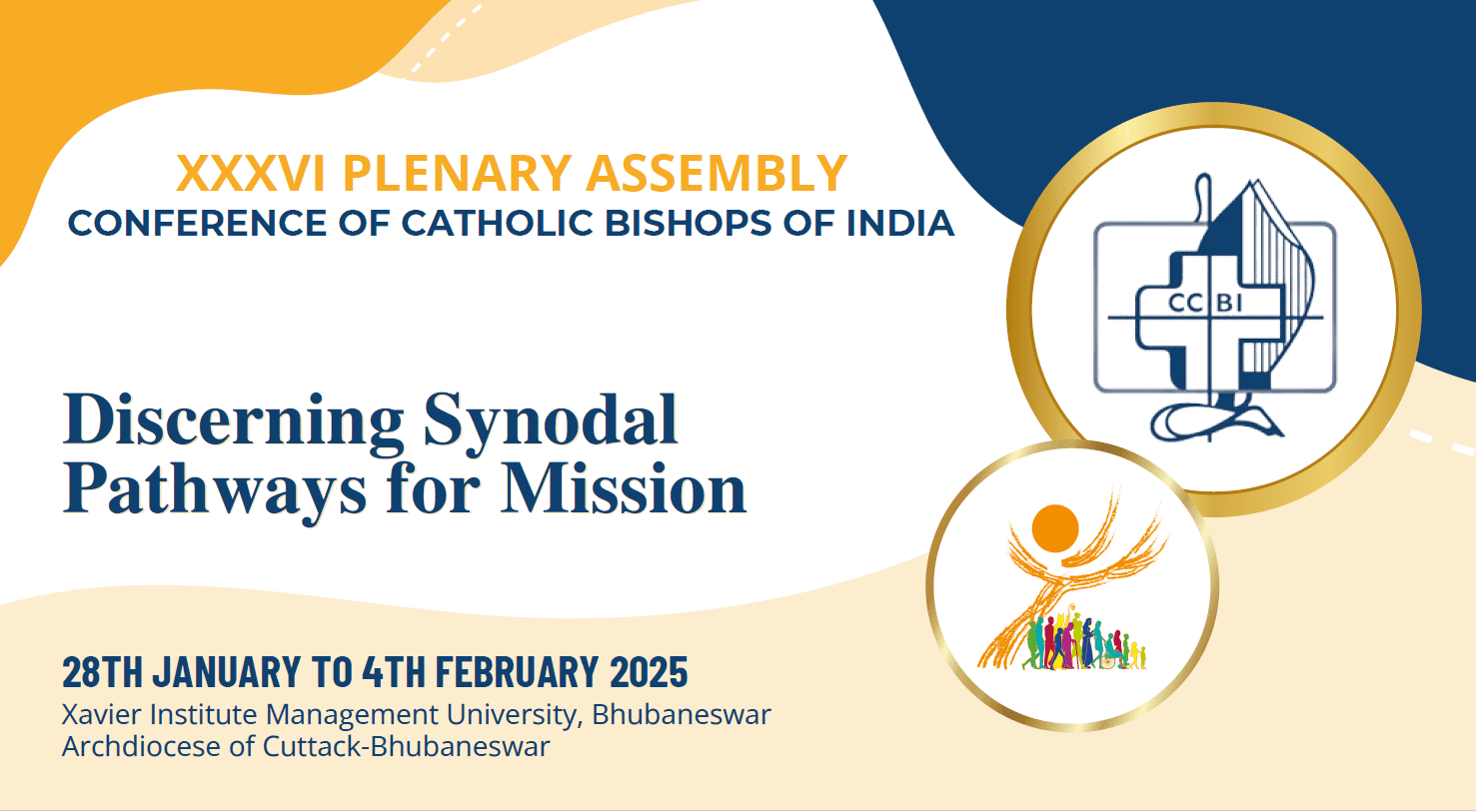 XXXVI PLENARY ASSEMBLY
CONFERENCE OF CATHOLIC BISHOPS OF INDIA

CC BI

Discerning Synodal Pathways for Mission

28TH JANUARY TO 4TH FEBRUARY 2025
Xavier Institute Management University, Bhubaneswar
Archdiocese of Cuttack-Bhubaneswar